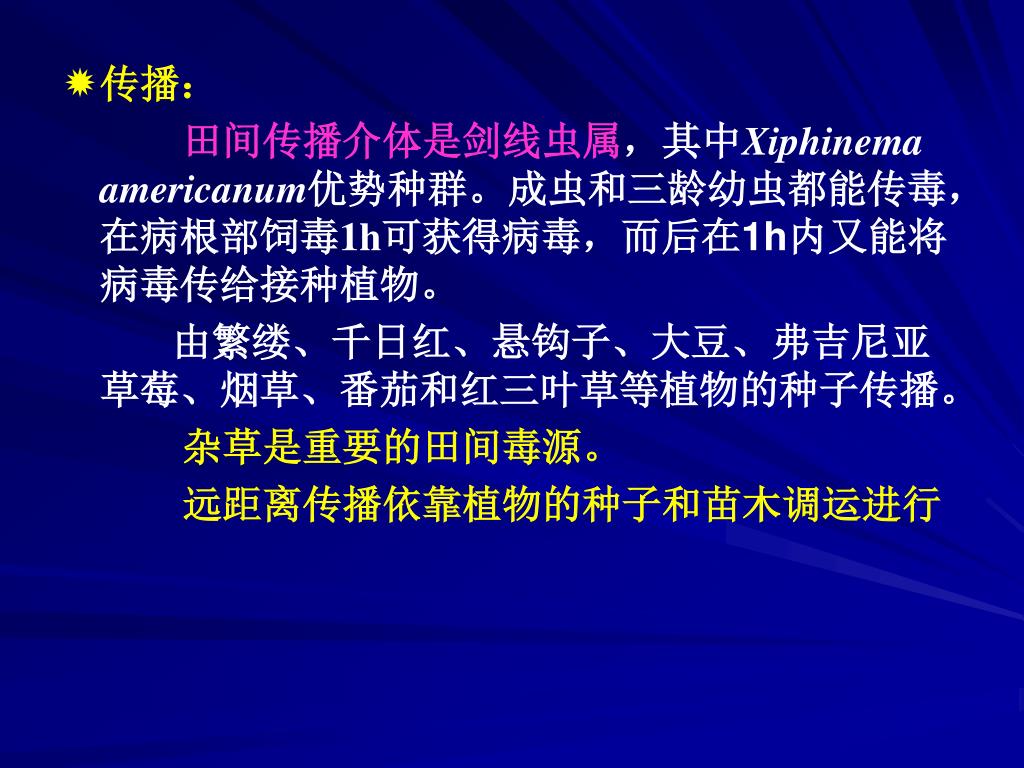 传播：

田间传播介体是剑线虫属，其中Xiphinema americanum优势种群。成虫和三龄幼虫都能传毒，在病根部饲毒1h可获得病毒，而后在1h内又能将病毒传给接种植物。

由繁缕、千日红、悬钩子、大豆、弗吉尼亚草莓、烟草、番茄和红三叶草等植物的种子传播。

杂草是重要的田间毒源。

远距离传播依靠植物的种子和苗木调运进行